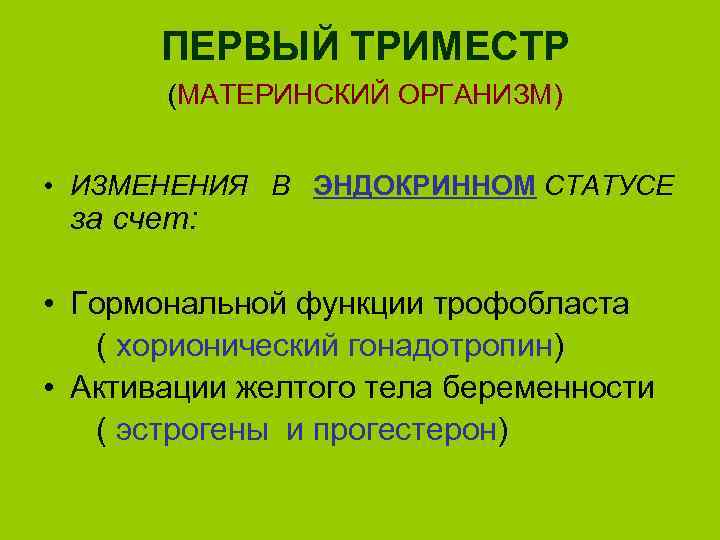 ПЕРВЫЙ ТРИМЕСТР
(МАТЕРИНСКИЙ ОРГАНИЗМ)

• ИЗМЕНЕНИЯ В ЭНДОКРИННОМ СТАТУСЕ за счет:

• Гормональной функции трофобласта ( хорионический гонадотропин)
• Активации желтого тела беременности ( эстрогены и прогестерон)